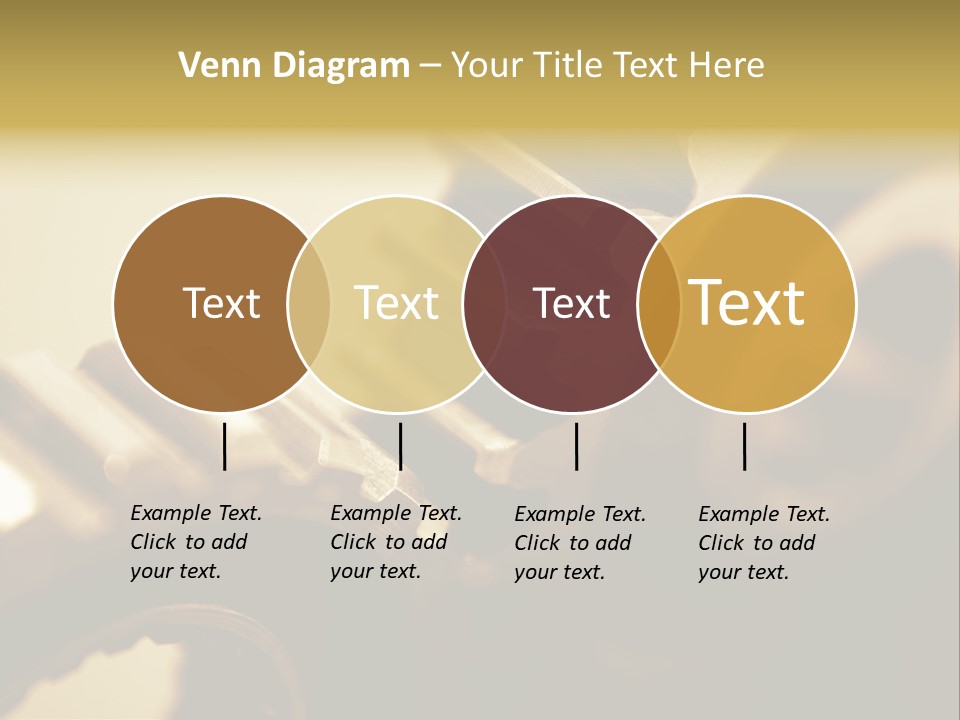 Venn Diagram – Your Title Text Here

Text

Text

Text

Text

Example Text. Click to add your text.

Example Text. Click to add your text.

Example Text. Click to add your text.

Example Text. Click to add your text.